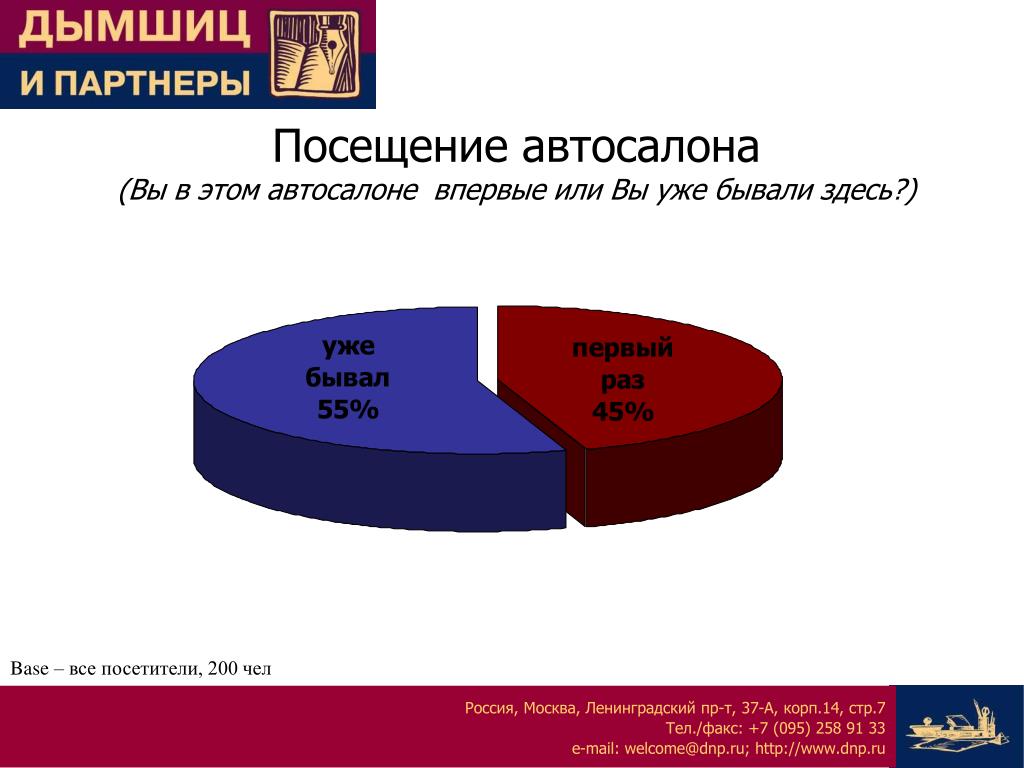 ДЫМШИЦ
И ПАРТНЕРЫ

Посещение автосалона
(Вы в этом автосалоне впервые или Вы уже бывали здесь?)

уже бывал 55%

первый раз 45%

Base – все посетители, 200 чел

Россия, Москва, Ленинградский пр-т, 37-А, корп.14, стр.7
Тел./факс: +7 (095) 258 91 33
e-mail: welcome@dnp.ru; http://www.dnp.ru